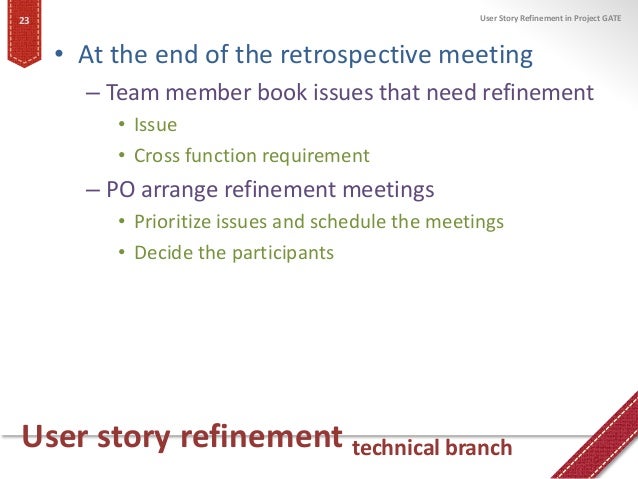 23

User Story Refinement in Project GATE

• At the end of the retrospective meeting
– Team member book issues that need refinement
• Issue
• Cross function requirement
– PO arrange refinement meetings
• Prioritize issues and schedule the meetings
• Decide the participants

User story refinement technical branch